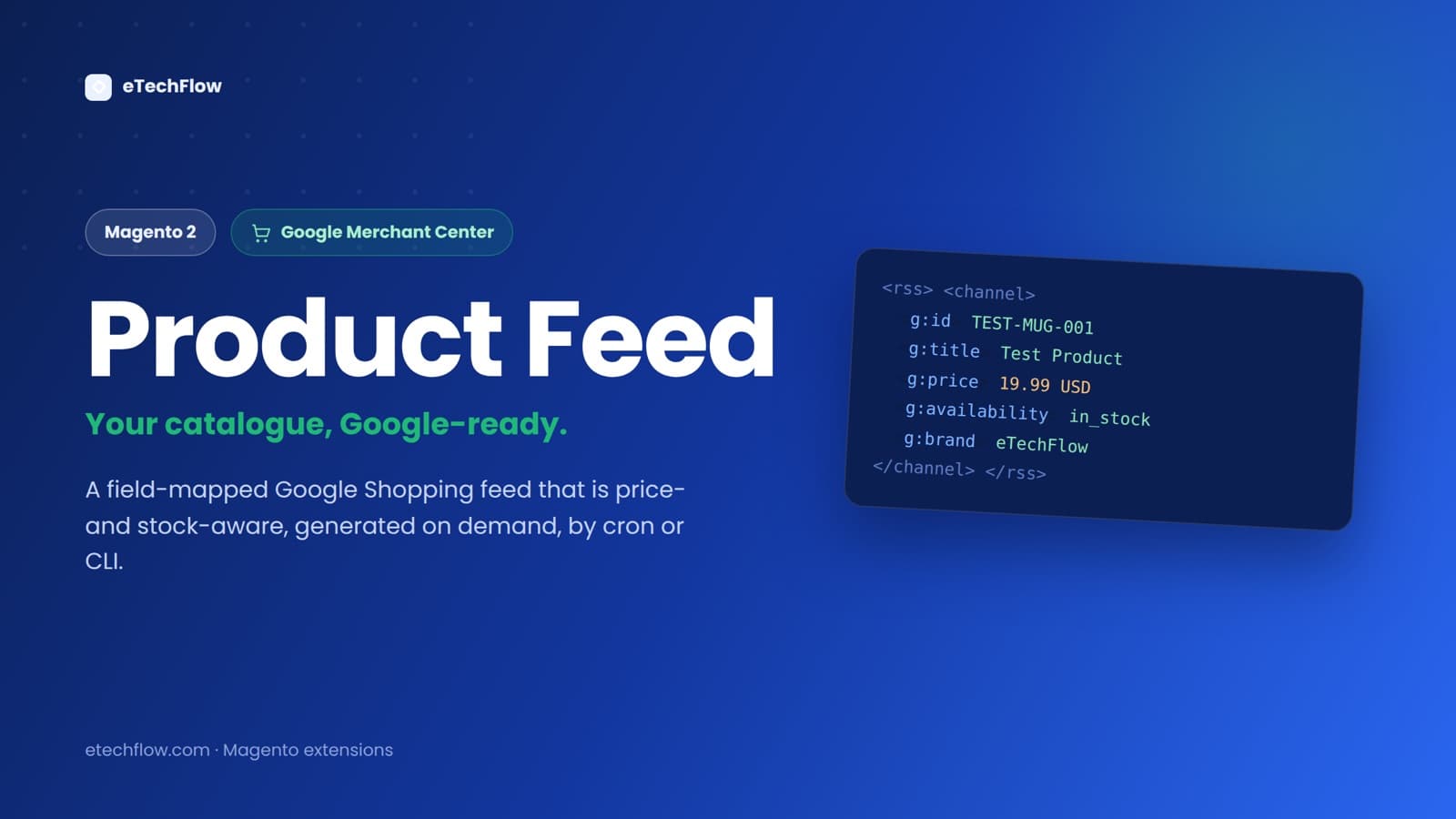 eTechFlow

Magento 2

Google Merchant Center

Product Feed

Your catalogue, Google-ready.

A field-mapped Google Shopping feed that is price- and stock-aware, generated on demand, by cron or CLI.

<rss> <channel>
g:id TEST-MUG-001
g:title Test Product
g:price 19.99 USD
g:availability in_stock
g:brand eTechFlow
</channel> </rss>

etechflow.com · Magento extensions